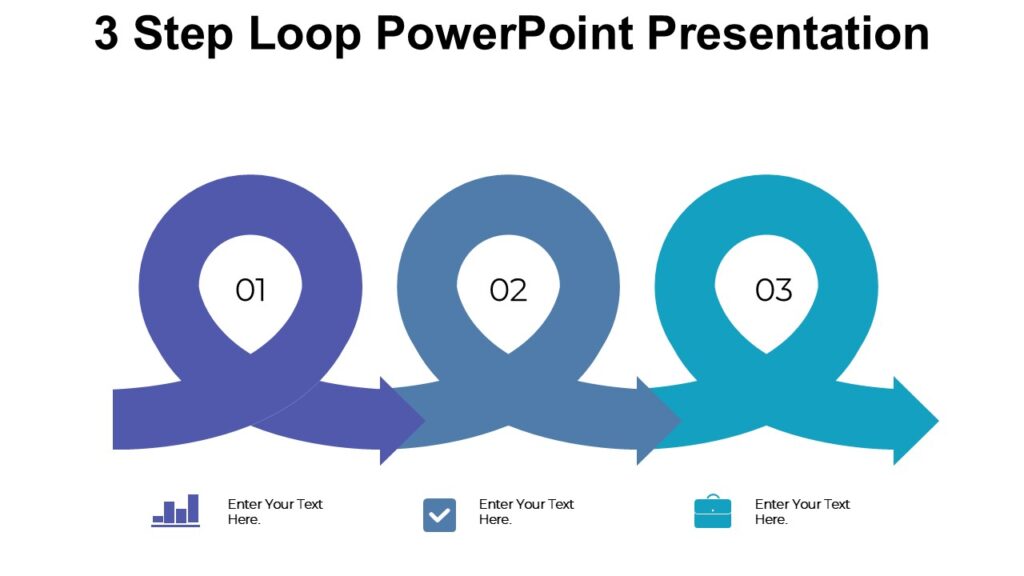 3 Step Loop PowerPoint Presentation

01

02

03

Enter Your Text Here.

Enter Your Text Here.

Enter Your Text Here.